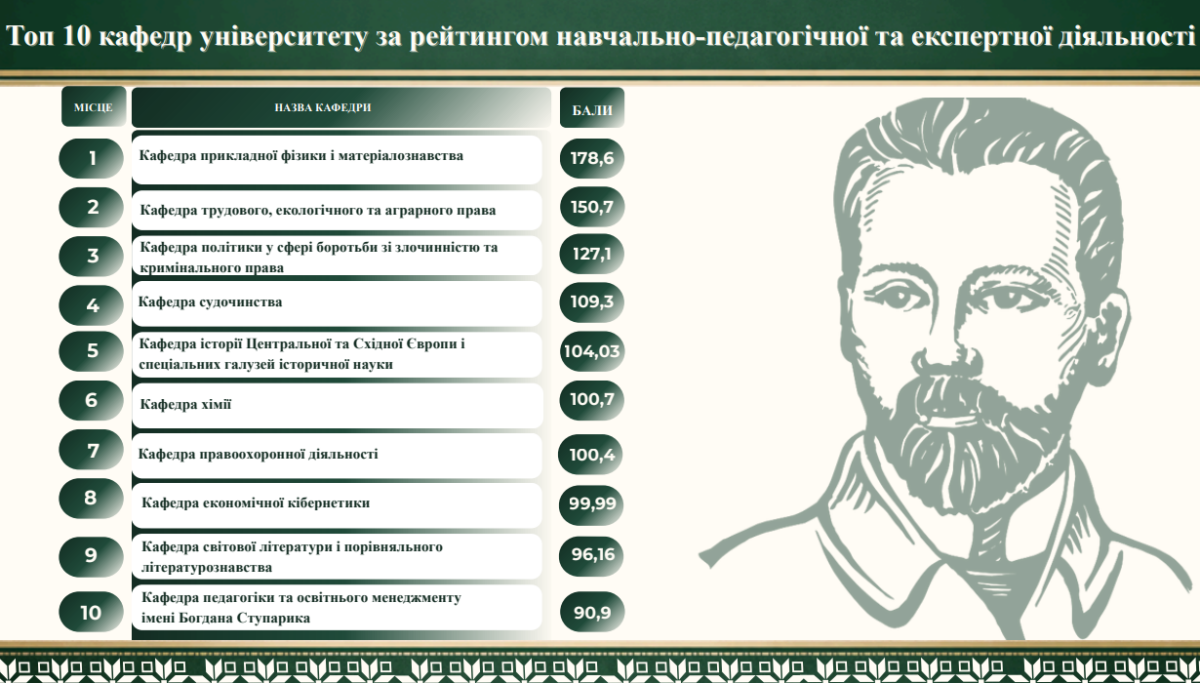 Топ 10 кафедр університету за рейтингом навчально-педагогічної та експертної діяльності

| МІСЦЕ | НАЗВА КАФЕДРИ | БАЛИ |
|---|---|---|
| 1 | Кафедра прикладної фізики і матеріалознавства | 178,6 |
| 2 | Кафедра трудового, екологічного та аграрного права | 150,7 |
| 3 | Кафедра політики у сфері боротьби зі злочинністю та кримінального права | 127,1 |
| 4 | Кафедра судочинства | 109,3 |
| 5 | Кафедра історії Центральної та Східної Європи і спеціальних галузей історичної науки | 104,03 |
| 6 | Кафедра хімії | 100,7 |
| 7 | Кафедра правоохоронної діяльності | 100,4 |
| 8 | Кафедра економічної кібернетики | 99,99 |
| 9 | Кафедра світової літератури і порівняльного літературознавства | 96,16 |
| 10 | Кафедра педагогіки та освітнього менеджменту імені Богдана Ступарика | 90,9 |